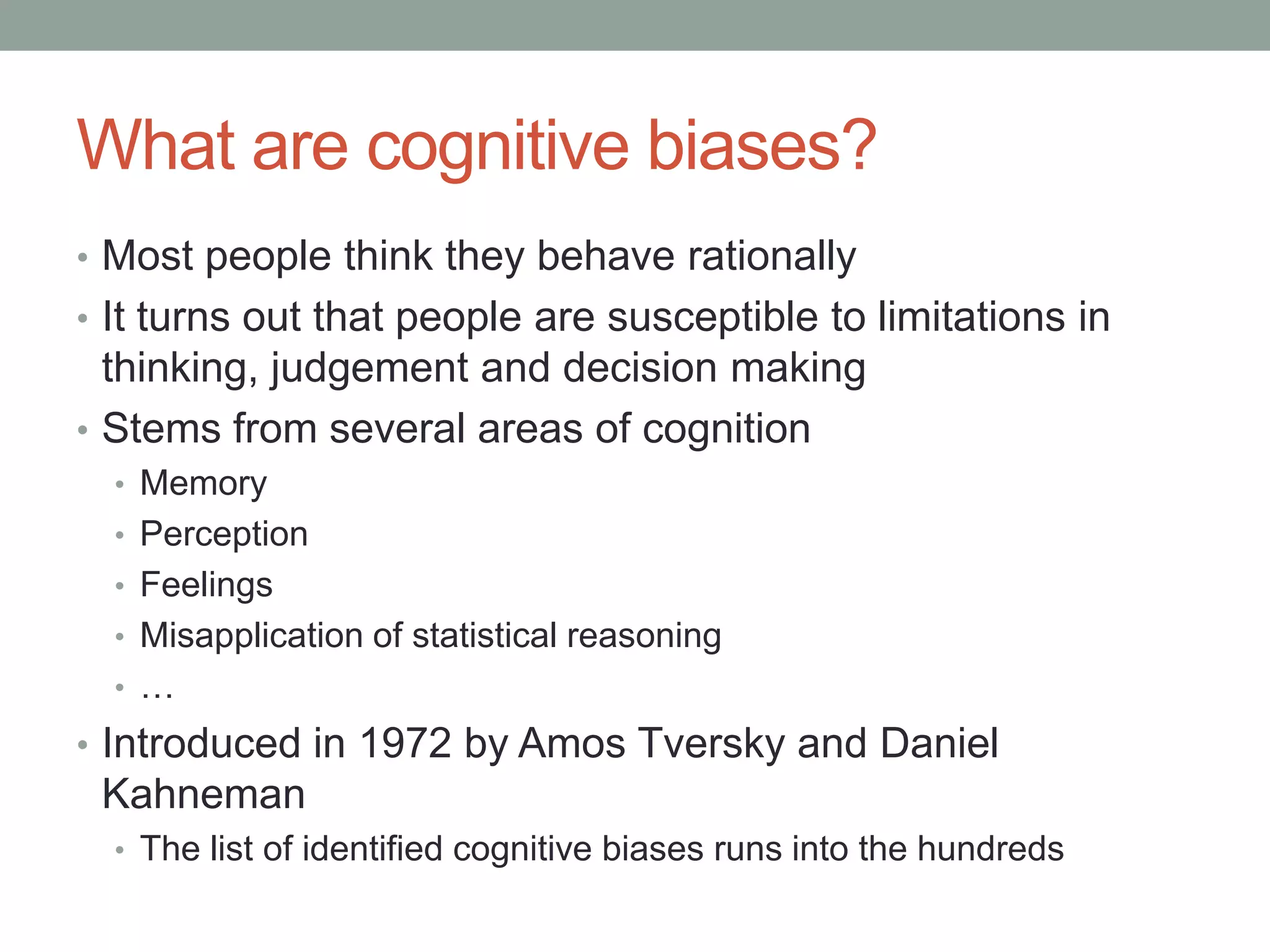 What are cognitive biases?

• Most people think they behave rationally
• It turns out that people are susceptible to limitations in thinking, judgement and decision making
• Stems from several areas of cognition
  • Memory
  • Perception
  • Feelings
  • Misapplication of statistical reasoning
  • …
• Introduced in 1972 by Amos Tversky and Daniel Kahneman
  • The list of identified cognitive biases runs into the hundreds